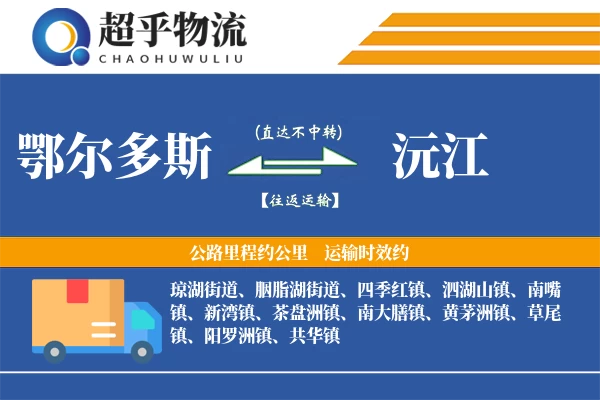 超乎物流
CHAOHUWULIU

鄂尔多斯

(直达不中转)

【往返运输】

沅江

公路里程约公里　运输时效约

琼湖街道、胭脂湖街道、四季红镇、泗湖山镇、南嘴镇、新湾镇、茶盘洲镇、南大膳镇、黄茅洲镇、草尾镇、阳罗洲镇、共华镇